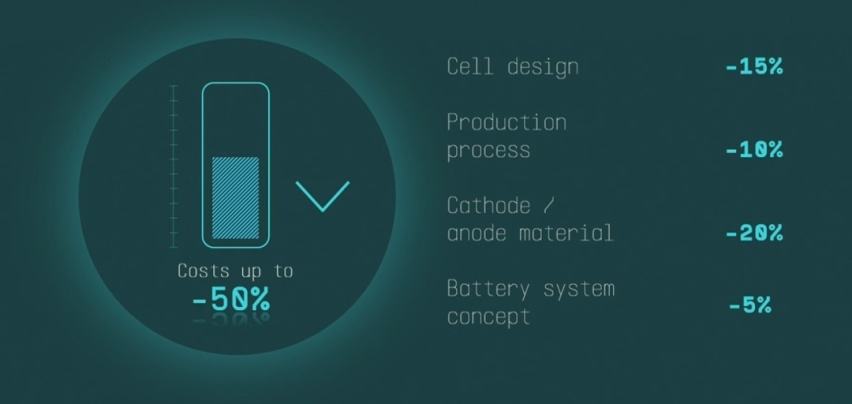 Costs up to
-50%

Cell design -15%

Production process -10%

Cathode / anode material -20%

Battery system concept -5%